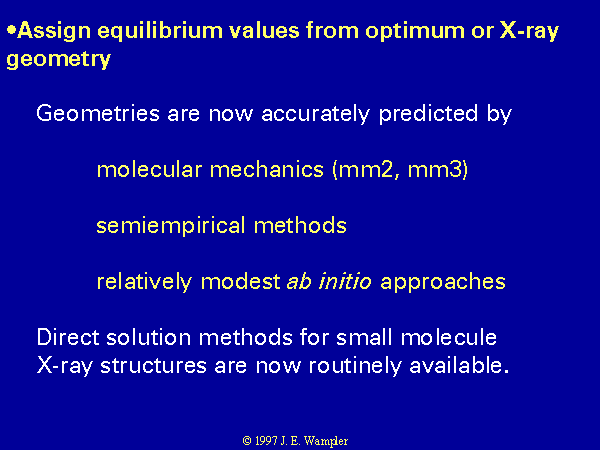 •Assign equilibrium values from optimum or X-ray geometry

Geometries are now accurately predicted by

molecular mechanics (mm2, mm3)

semiempirical methods

relatively modest ab initio approaches

Direct solution methods for small molecule X-ray structures are now routinely available.

© 1997 J. E. Wampler